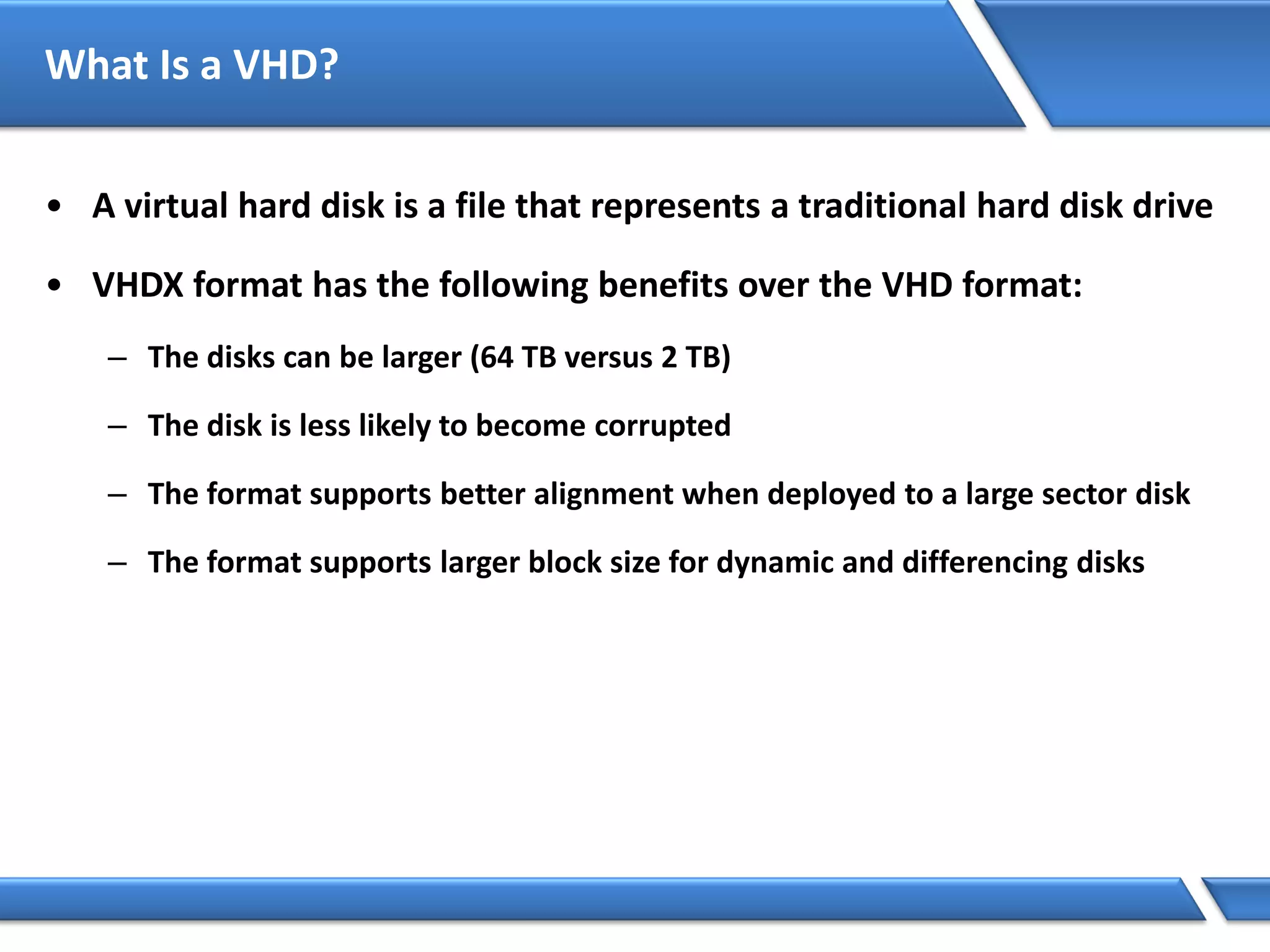 What Is a VHD?

• A virtual hard disk is a file that represents a traditional hard disk drive

• VHDX format has the following benefits over the VHD format:

– The disks can be larger (64 TB versus 2 TB)

– The disk is less likely to become corrupted

– The format supports better alignment when deployed to a large sector disk

– The format supports larger block size for dynamic and differencing disks